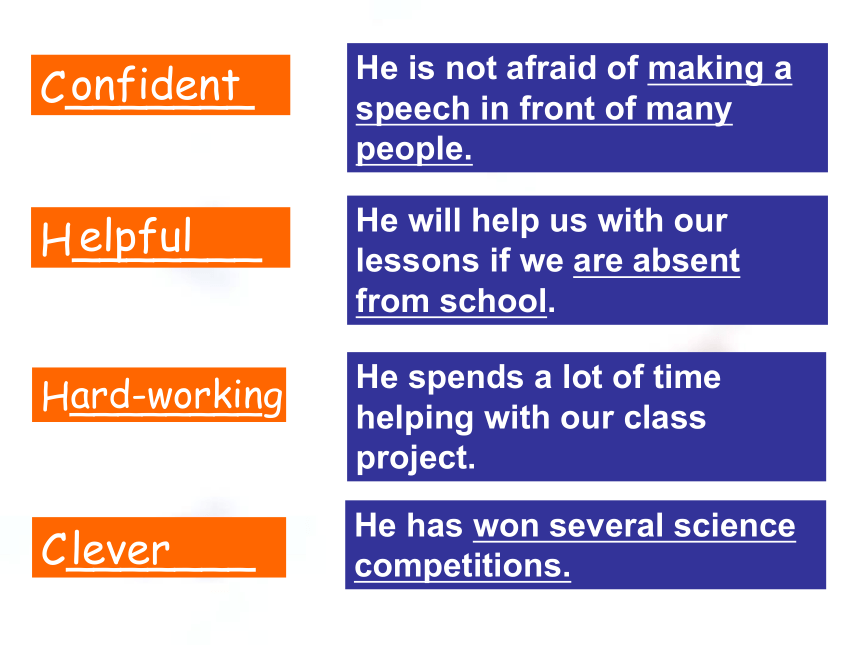 Confident

He is not afraid of making a speech in front of many people.

Helpful

He will help us with our lessons if we are absent from school.

Hard-working

He spends a lot of time helping with our class project.

Clever

He has won several science competitions.